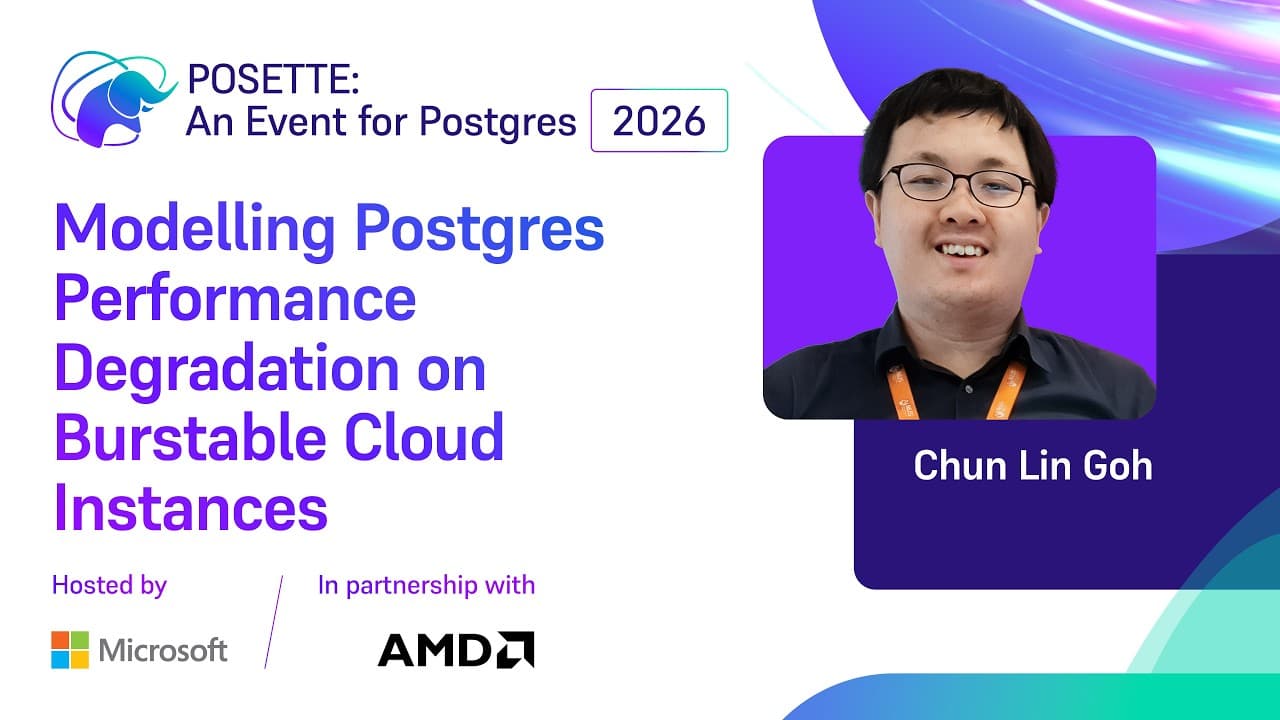 POSETTE:
An Event for Postgres 2026

Modelling Postgres Performance Degradation on Burstable Cloud Instances

Chun Lin Goh

Hosted by

Microsoft

In partnership with

AMD